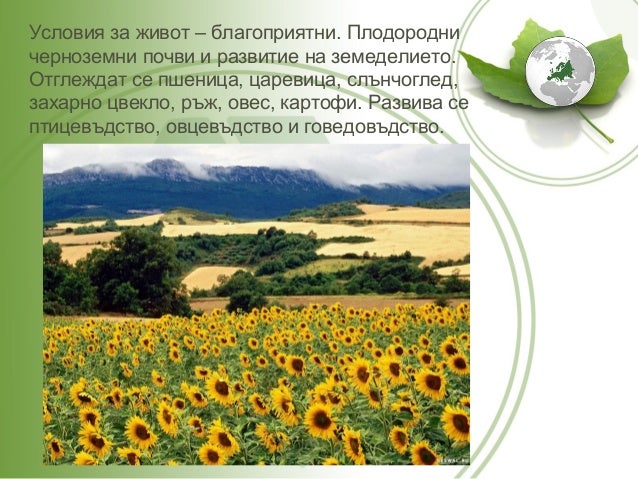 Условия за живот – благоприятни. Плодородни черноземни почви и развитие на земеделието. Отглеждат се пшеница, царевица, слънчоглед, захарно цвекло, ръж, овес, картофи. Развива се птицевъдство, овцевъдство и говедовъдство.